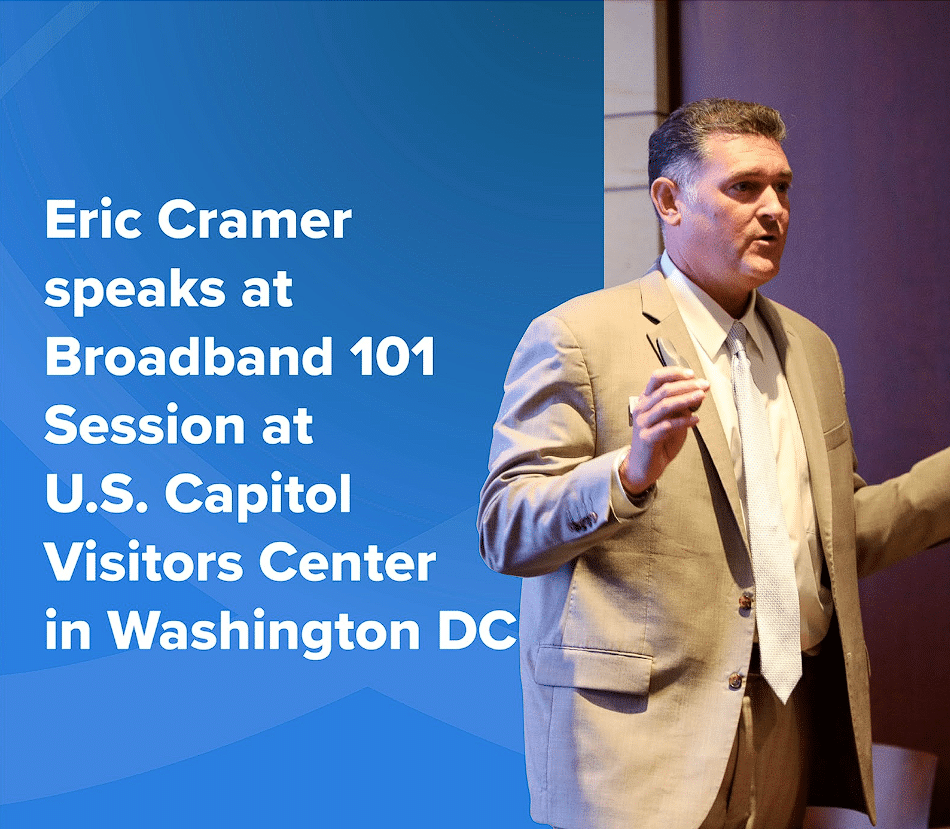 Eric Cramer speaks at Broadband 101 Session at U.S. Capitol Visitors Center in Washington DC